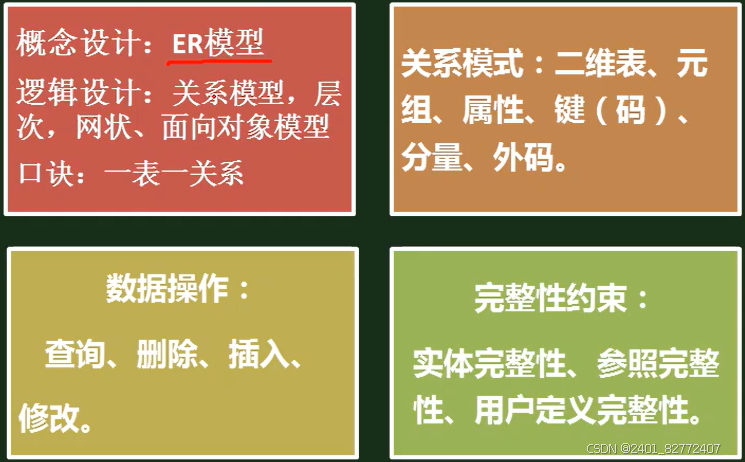 概念设计：ER模型
逻辑设计：关系模型，层次，网状、面向对象模型
口诀：一表一关系

关系模式：二维表、元组、属性、键（码）、分量、外码。

数据操作：

查询、删除、插入、修改。

完整性约束：

实体完整性、参照完整性、用户定义完整性。

CSDN @2401_82772407